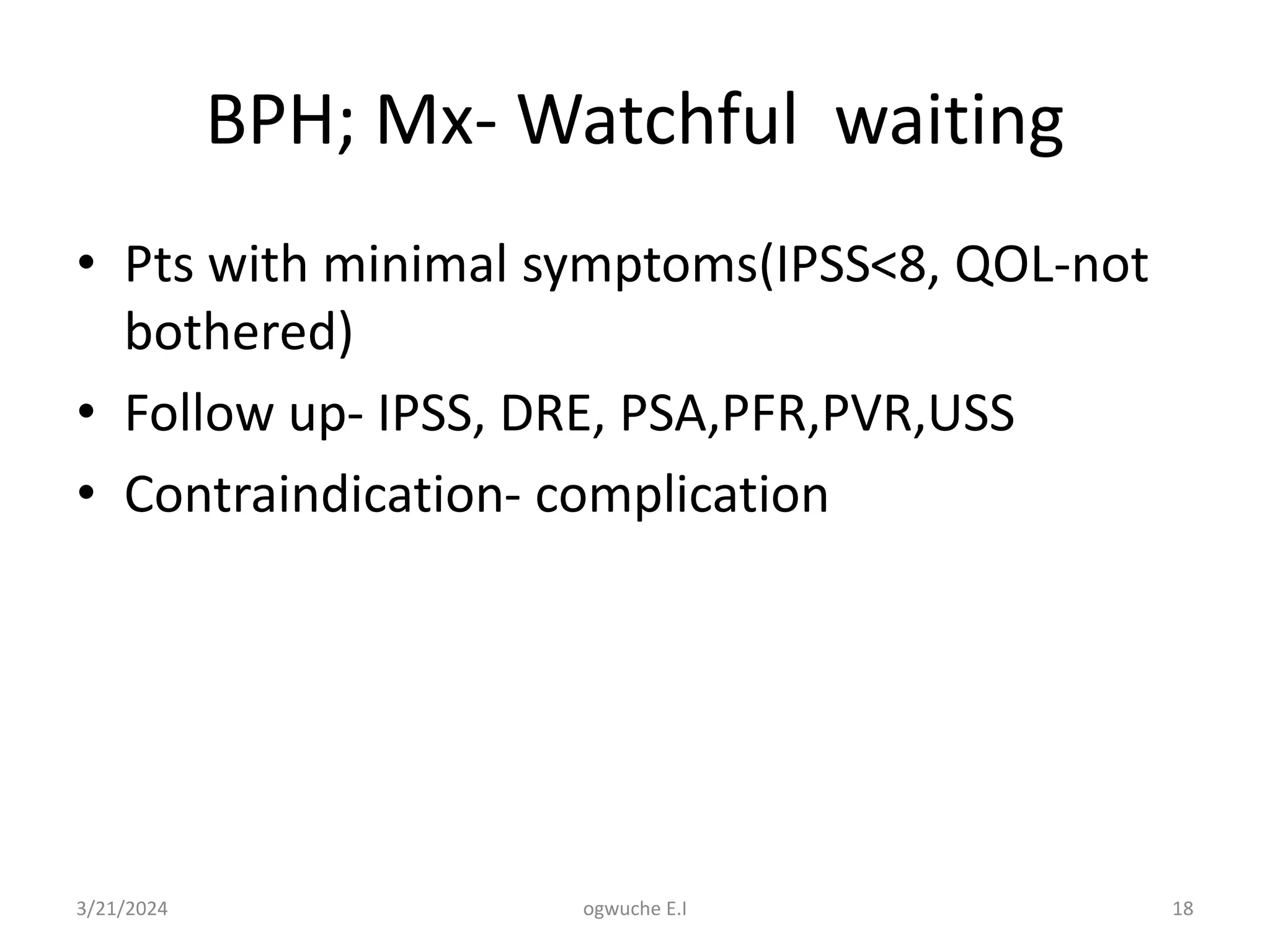 BPH; Mx- Watchful waiting

• Pts with minimal symptoms(IPSS<8, QOL-not bothered)
• Follow up- IPSS, DRE, PSA,PFR,PVR,USS
• Contraindication- complication

3/21/2024 ogwuche E.I 18